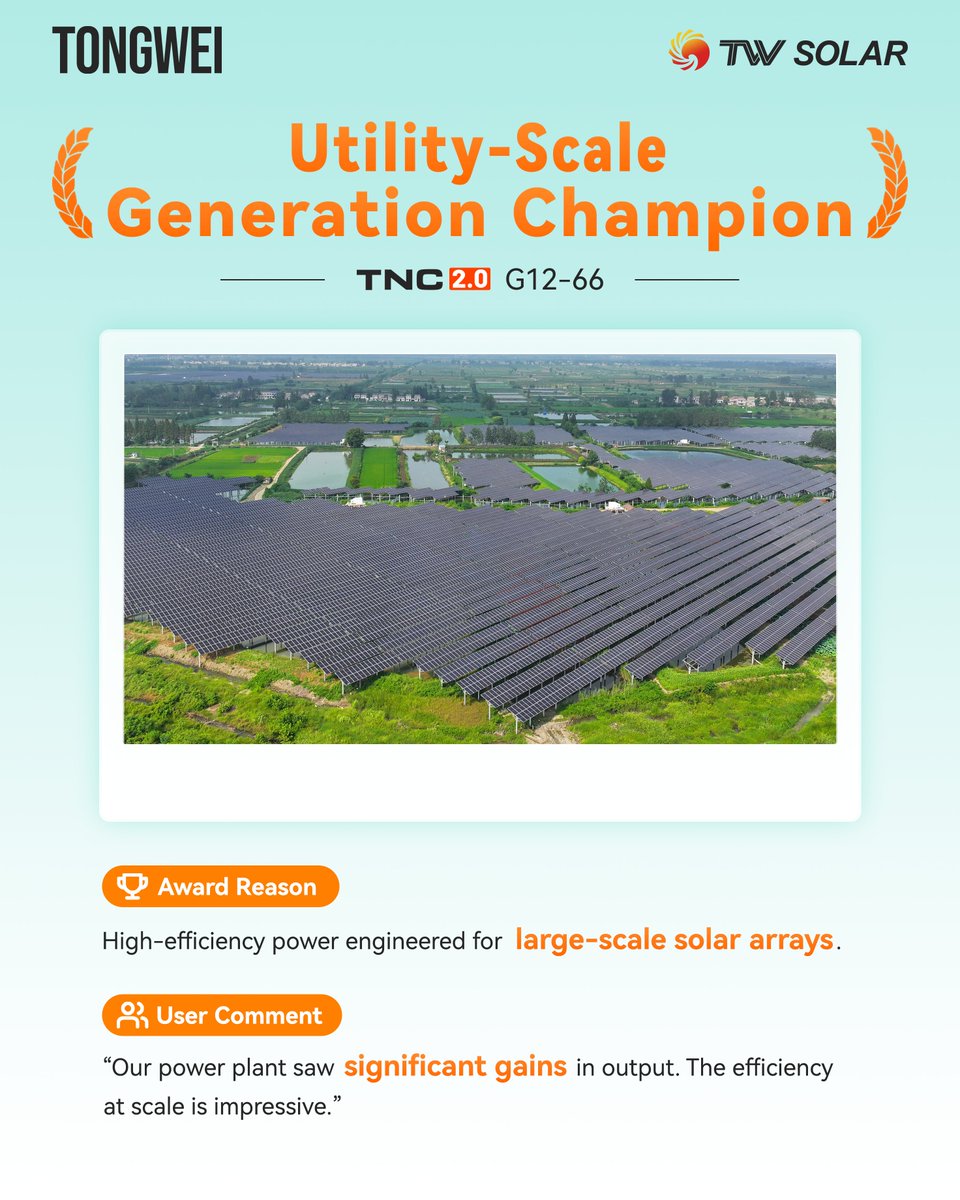 TONGWEI

TW SOLAR

Utility-Scale Generation Champion

TNC 2.0 G12-66

Award Reason

High-efficiency power engineered for large-scale solar arrays.

User Comment

“Our power plant saw significant gains in output. The efficiency at scale is impressive.”